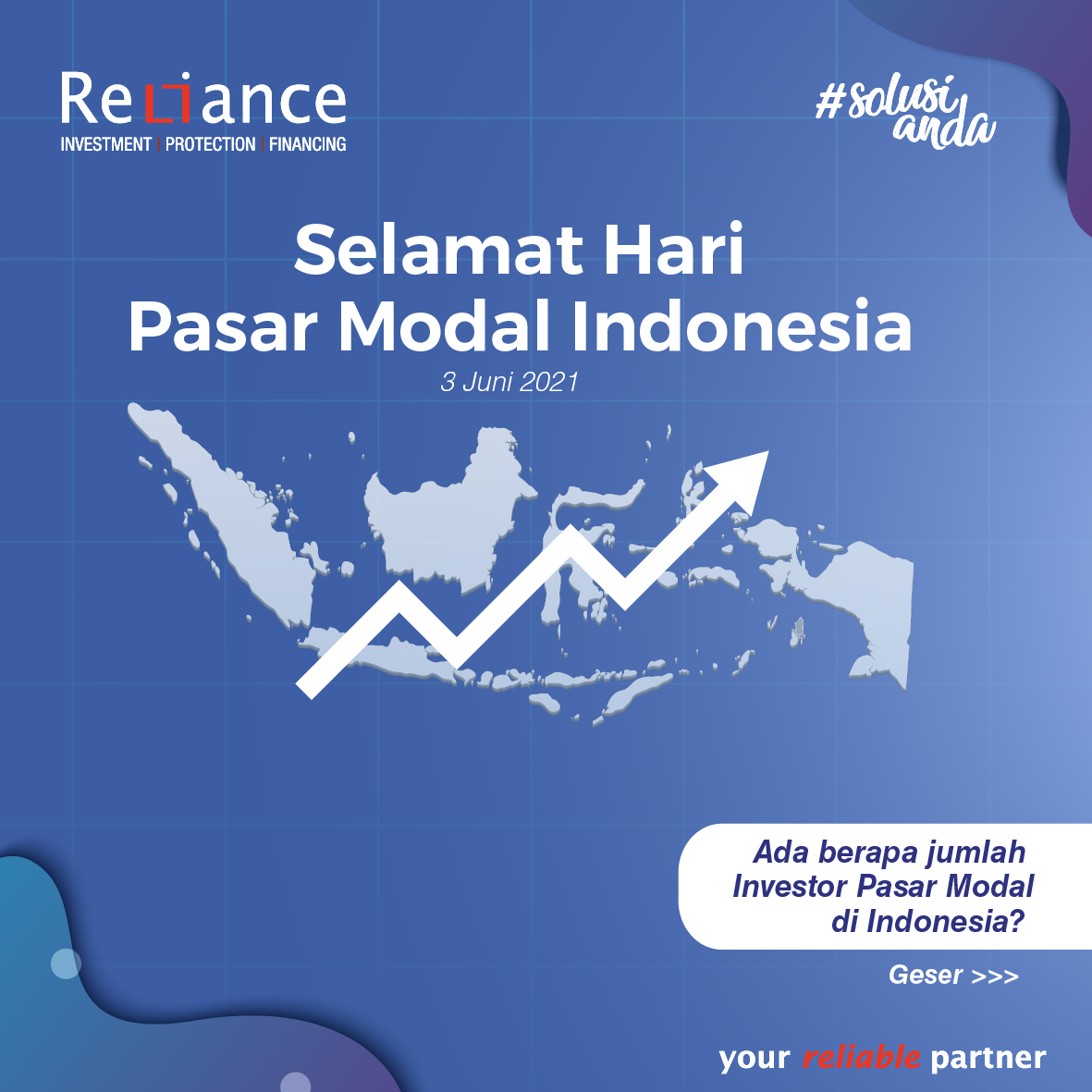 Reliance
INVESTMENT | PROTECTION | FINANCING

#solusi anda

Selamat Hari
Pasar Modal Indonesia
3 Juni 2021

Ada berapa jumlah Investor Pasar Modal di Indonesia?

Geser >>>

your reliable partner